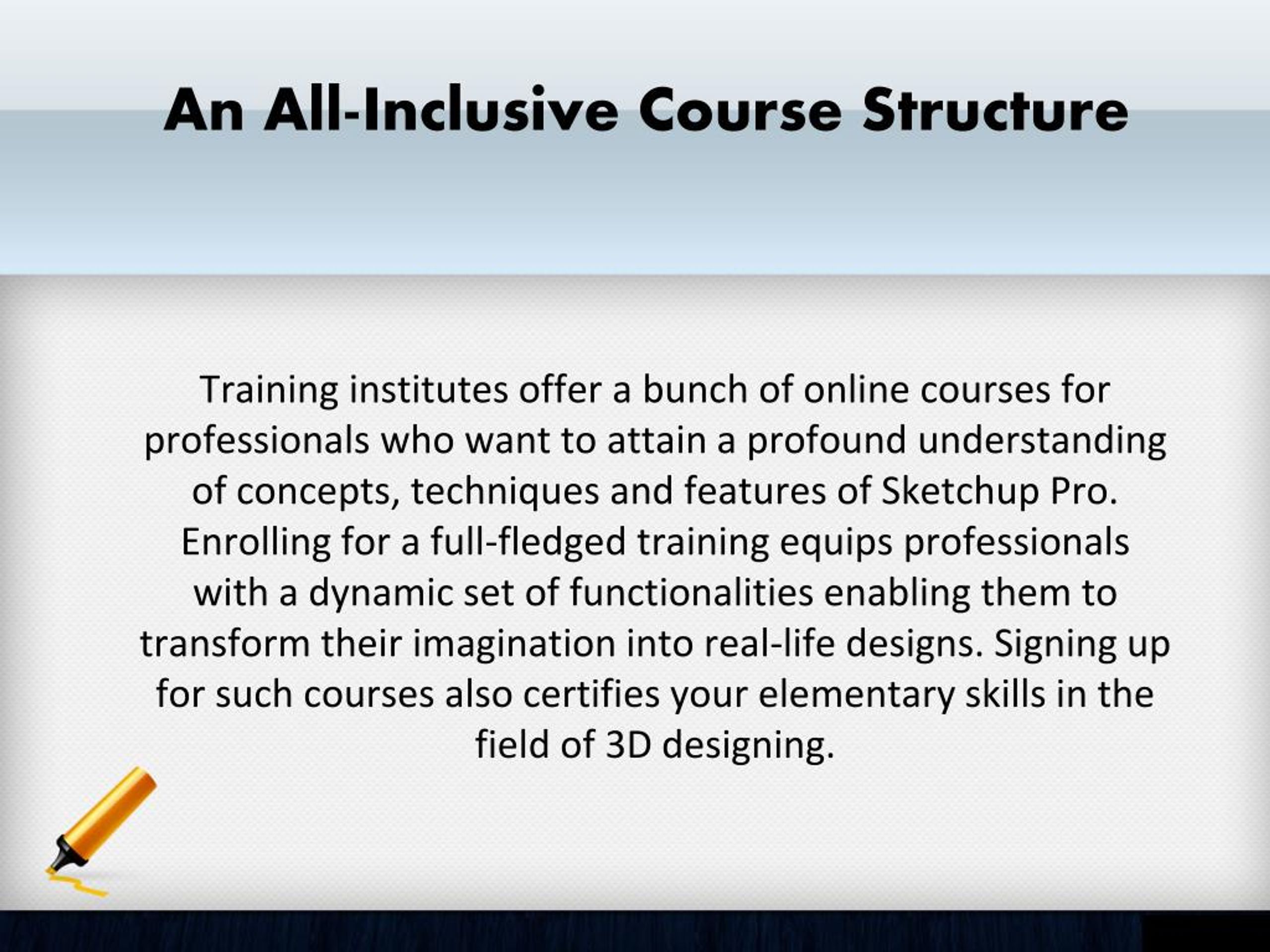 An All-Inclusive Course Structure

Training institutes offer a bunch of online courses for professionals who want to attain a profound understanding of concepts, techniques and features of Sketchup Pro. Enrolling for a full-fledged training equips professionals with a dynamic set of functionalities enabling them to transform their imagination into real-life designs. Signing up for such courses also certifies your elementary skills in the field of 3D designing.